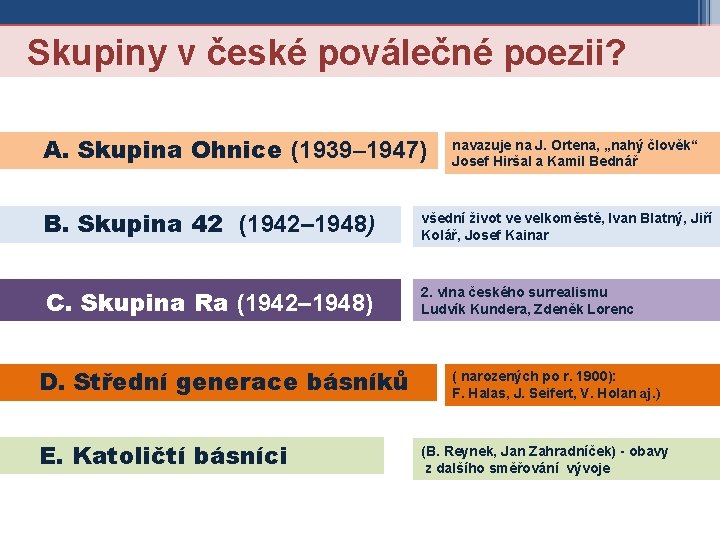 Skupiny v české poválečné poezii?

A. Skupina Ohnice (1939–1947)

navazuje na J. Ortena, „nahý člověk“ Josef Hiršal a Kamil Bednář

B. Skupina 42 (1942–1948)

všední život ve velkoměstě, Ivan Blatný, Jiří Kolář, Josef Kainar

C. Skupina Ra (1942–1948)

2. vlna českého surrealismu Ludvík Kundera, Zdeněk Lorenc

D. Střední generace básníků

( narozených po r. 1900): F. Halas, J. Seifert, V. Holan aj.)

E. Katoličtí básníci

(B. Reynek, Jan Zahradníček) - obavy z dalšího směřování vývoje